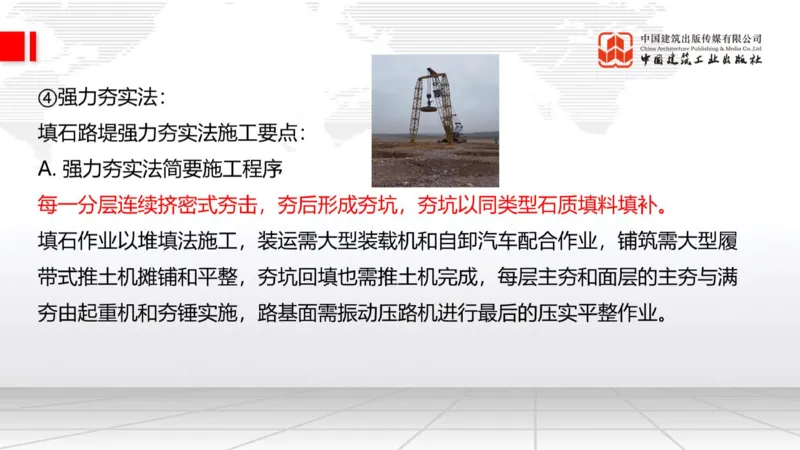 中国建筑出版传媒有限公司
China Architecture Publishing & Media Co.,Ltd
中国建筑工业出版社

④强力夯实法：

填石路堤强力夯实法施工要点：

A. 强力夯实法简要施工程序

每一分层连续挤密式夯击，夯后形成夯坑，夯坑以同类型石质填料填补。

填石作业以堆填法施工，装运需大型装载机和自卸汽车配合作业，铺筑需大型履带式推土机摊铺和平整，夯坑回填也需推土机完成，每层主夯和面层的主夯与满夯由起重机和夯锤实施，路基面需振动压路机进行最后的压实平整作业。